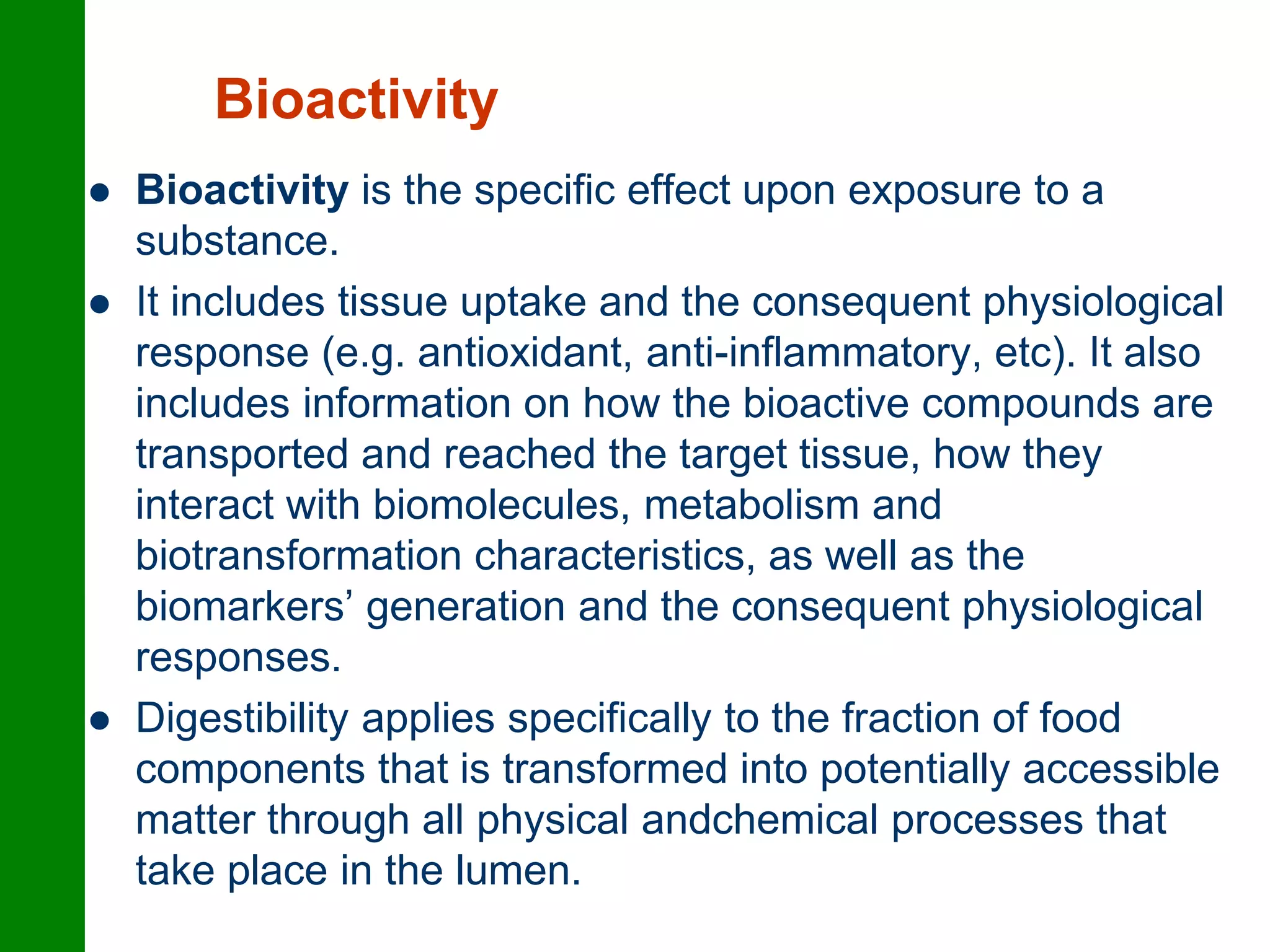 Bioactivity

● Bioactivity is the specific effect upon exposure to a substance.

● It includes tissue uptake and the consequent physiological response (e.g. antioxidant, anti-inflammatory, etc). It also includes information on how the bioactive compounds are transported and reached the target tissue, how they interact with biomolecules, metabolism and biotransformation characteristics, as well as the biomarkers’ generation and the consequent physiological responses.

● Digestibility applies specifically to the fraction of food components that is transformed into potentially accessible matter through all physical andchemical processes that take place in the lumen.